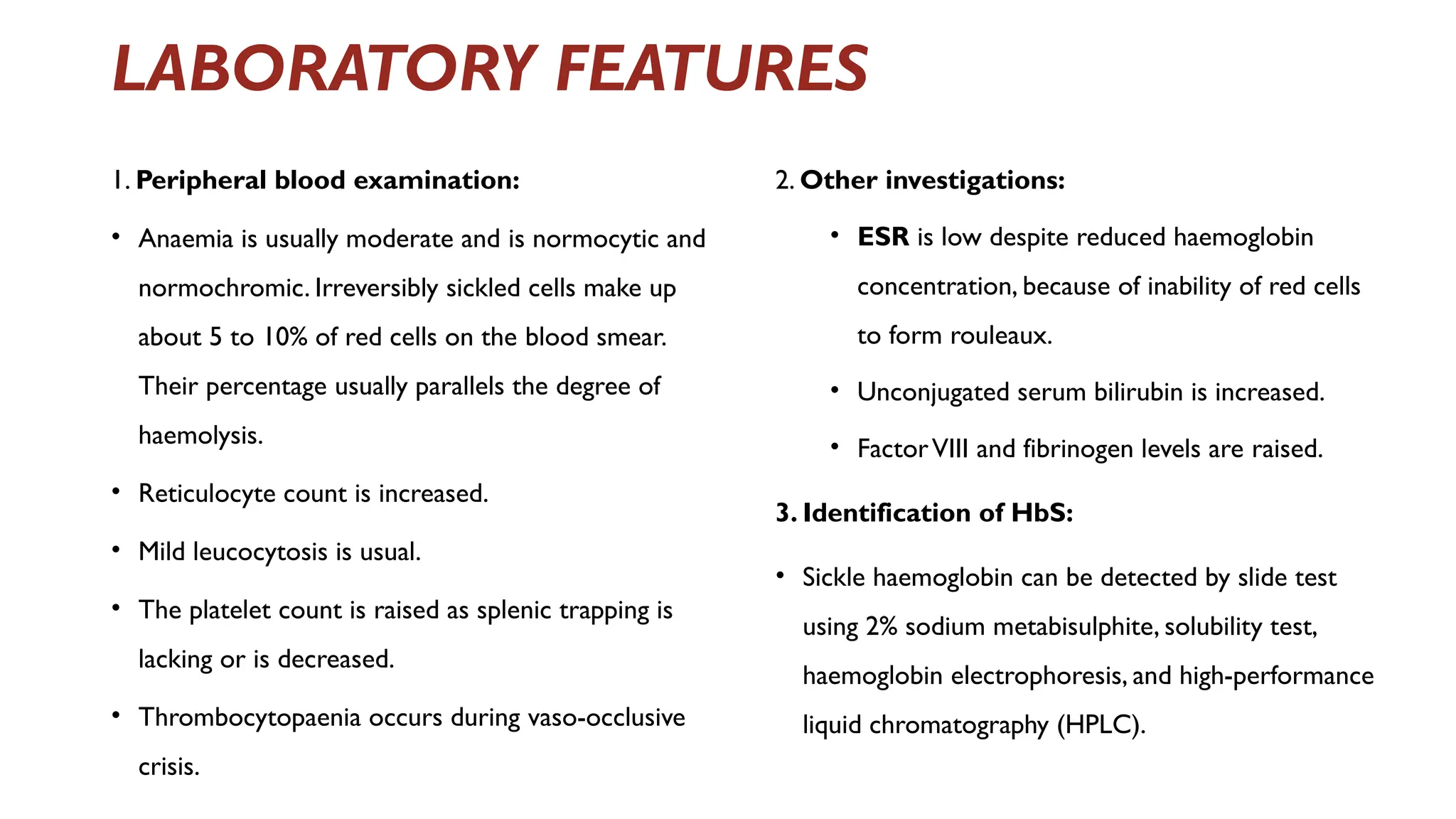 LABORATORY FEATURES

1. Peripheral blood examination:

• Anaemia is usually moderate and is normocytic and normochromic. Irreversibly sickled cells make up about 5 to 10% of red cells on the blood smear. Their percentage usually parallels the degree of haemolysis.

• Reticulocyte count is increased.

• Mild leucocytosis is usual.

• The platelet count is raised as splenic trapping is lacking or is decreased.

• Thrombocytopaenia occurs during vaso-occlusive crisis.

2. Other investigations:

• ESR is low despite reduced haemoglobin concentration, because of inability of red cells to form rouleaux.

• Unconjugated serum bilirubin is increased.

• Factor VIII and fibrinogen levels are raised.

3. Identification of HbS:

• Sickle haemoglobin can be detected by slide test using 2% sodium metabisulphite, solubility test, haemoglobin electrophoresis, and high-performance liquid chromatography (HPLC).